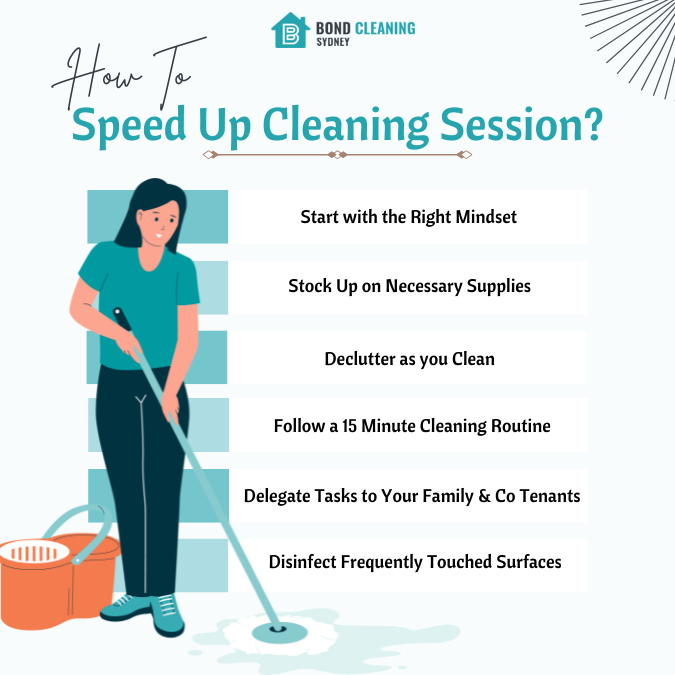 BOND CLEANING SYDNEY

How To
Speed Up Cleaning Session?

Start with the Right Mindset

Stock Up on Necessary Supplies

Declutter as you Clean

Follow a 15 Minute Cleaning Routine

Delegate Tasks to Your Family & Co Tenants

Disinfect Frequently Touched Surfaces